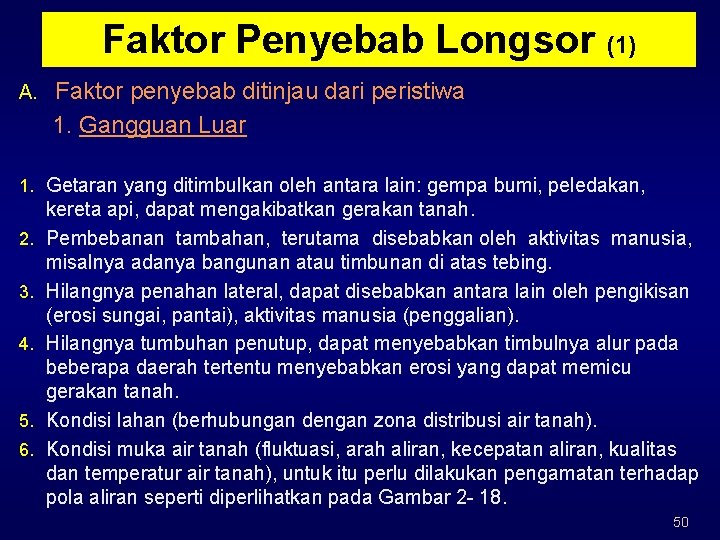 Faktor Penyebab Longsor (1)

A. Faktor penyebab ditinjau dari peristiwa

1. Gangguan Luar

1. Getaran yang ditimbulkan oleh antara lain: gempa bumi, peledakan, kereta api, dapat mengakibatkan gerakan tanah.

2. Pembebanan tambahan, terutama disebabkan oleh aktivitas manusia, misalnya adanya bangunan atau timbunan di atas tebing.

3. Hilangnya penahan lateral, dapat disebabkan antara lain oleh pengikisan (erosi sungai, pantai), aktivitas manusia (penggalian).

4. Hilangnya tumbuhan penutup, dapat menyebabkan timbulnya alur pada beberapa daerah tertentu menyebabkan erosi yang dapat memicu gerakan tanah.

5. Kondisi lahan (berhubungan dengan zona distribusi air tanah).

6. Kondisi muka air tanah (fluktuasi, arah aliran, kecepatan aliran, kualitas dan temperatur air tanah), untuk itu perlu dilakukan pengamatan terhadap pola aliran seperti diperlihatkan pada Gambar 2- 18.

50